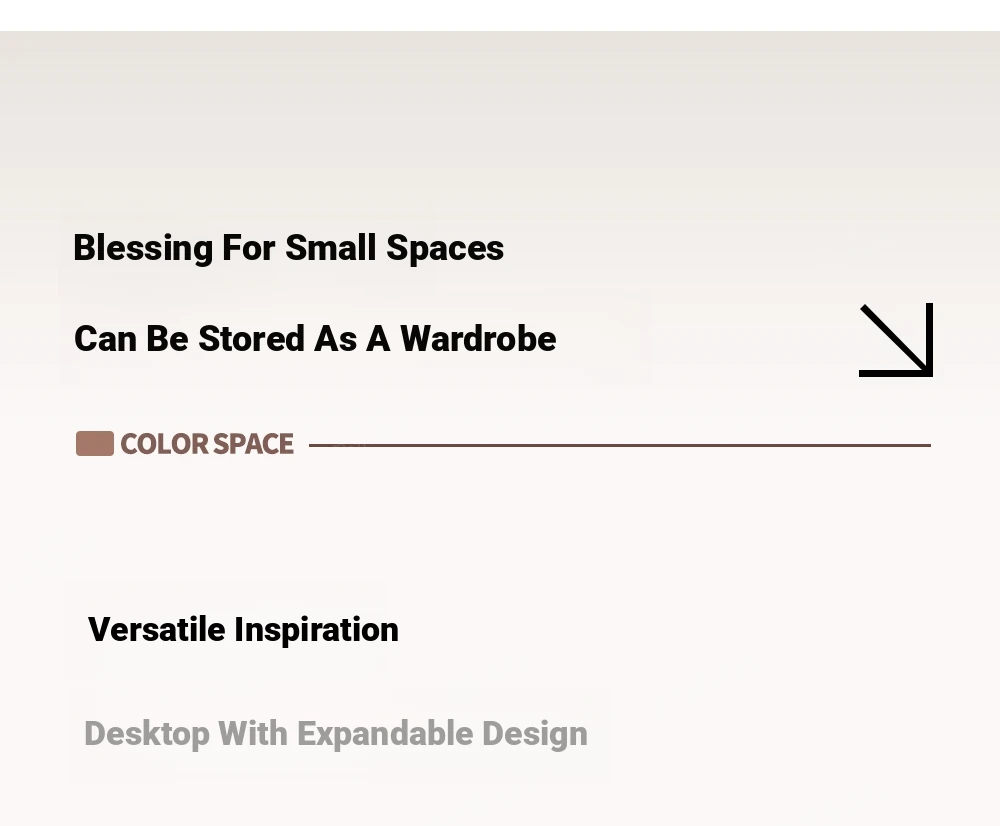 Blessing For Small Spaces

Can Be Stored As A Wardrobe

COLOR SPACE

Versatile Inspiration

Desktop With Expandable Design